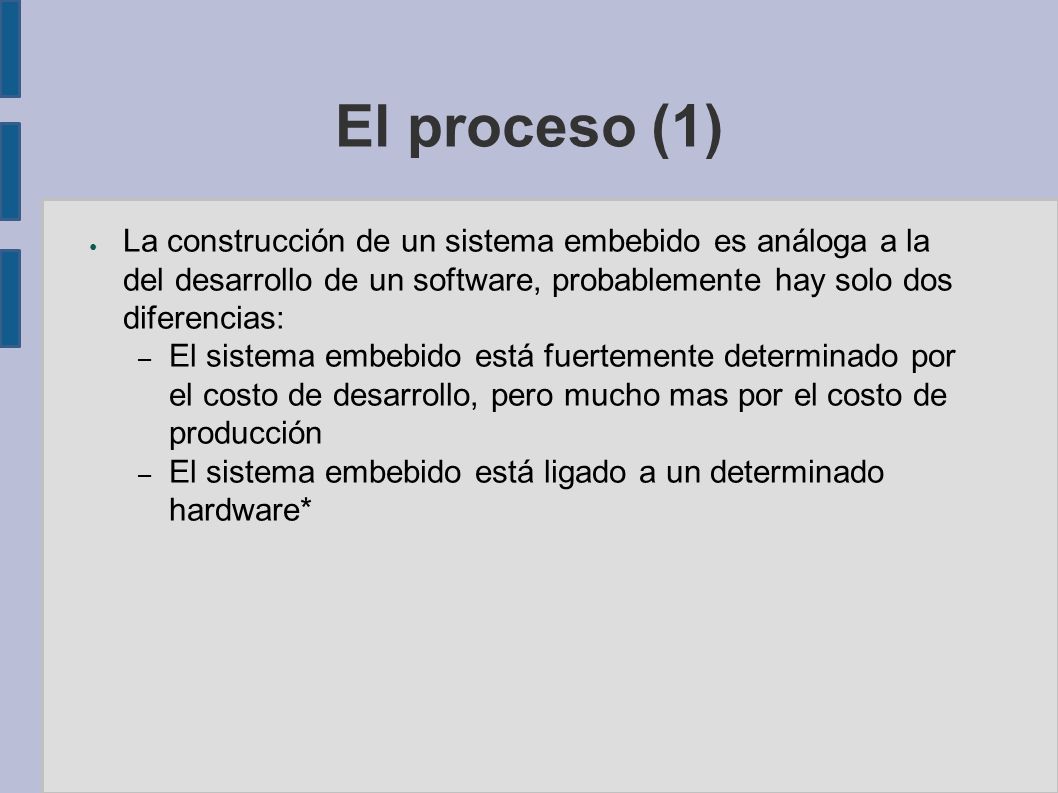 El proceso (1)

● La construcción de un sistema embebido es análoga a la del desarrollo de un software, probablemente hay solo dos diferencias:

– El sistema embebido está fuertemente determinado por el costo de desarrollo, pero mucho mas por el costo de producción

– El sistema embebido está ligado a un determinado hardware*